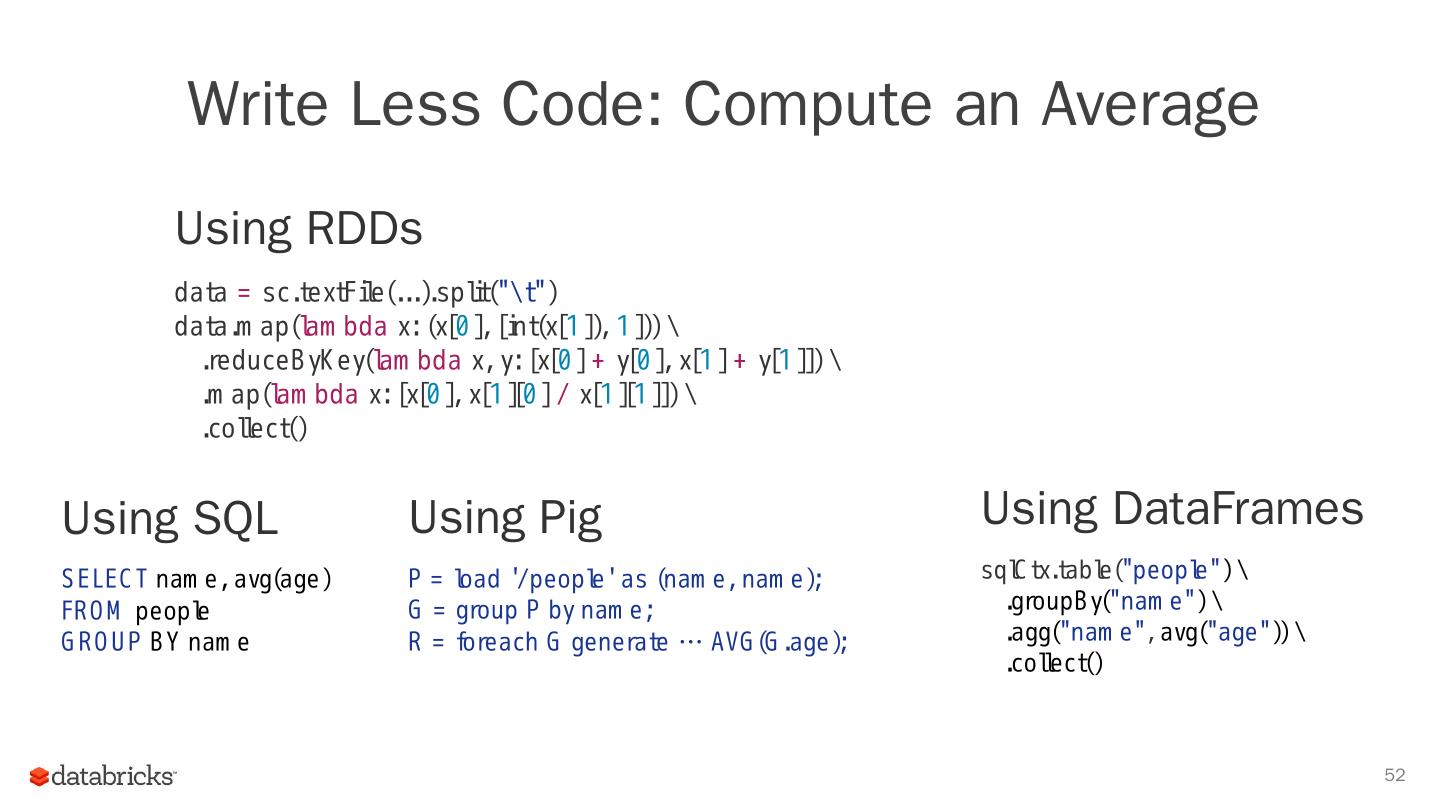 Write Less Code: Compute an Average

Using RDDs

data = sc.textFile(...).split("\t")
data.map(lambda x: (x[0], [int(x[1]), 1])) \
.reduceByKey(lambda x, y: [x[0] + y[0], x[1] + y[1]]) \
.map(lambda x: [x[0], x[1][0] / x[1][1]]) \
.collect()

Using SQL

SELECT name, avg(age)
FROM people
GROUP BY name

Using Pig

P = load '/people' as (name, name);
G = group P by name;
R = foreach G generate … AVG(G.age);

Using DataFrames

sqlCtx.table("people") \
.groupBy("name") \
.agg("name", avg("age")) \
.collect()

databricks

52